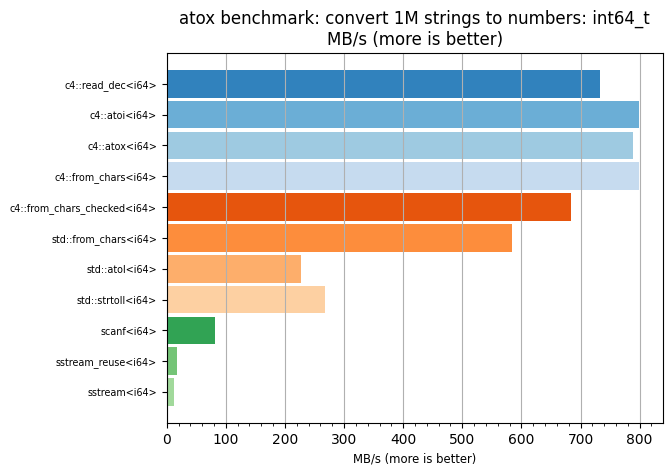 atox benchmark: convert 1M strings to numbers: int64_t
MB/s (more is better)

c4::read_dec<i64>
c4::atoi<i64>
c4::atox<i64>
c4::from_chars<i64>
c4::from_chars_checked<i64>
std::from_chars<i64>
std::atol<i64>
std::strtoll<i64>
scanf<i64>
sstream_reuse<i64>
sstream<i64>

0 100 200 300 400 500 600 700 800

MB/s (more is better)